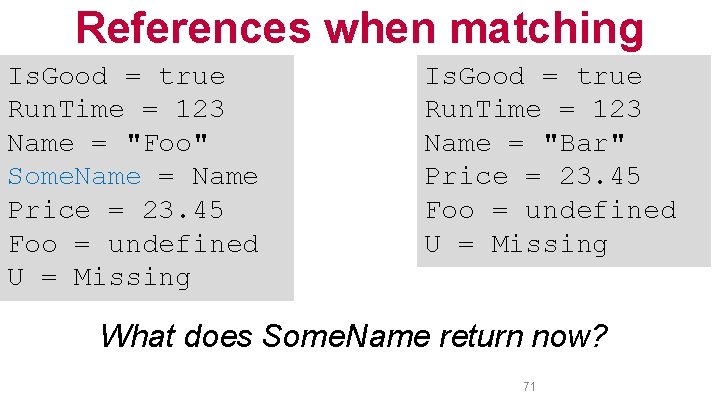 References when matching

IsGood = true
RunTime = 123
Name = "Foo"
SomeName = Name
Price = 23.45
Foo = undefined
U = Missing

IsGood = true
RunTime = 123
Name = "Bar"
Price = 23.45
Foo = undefined
U = Missing

What does SomeName return now?

71